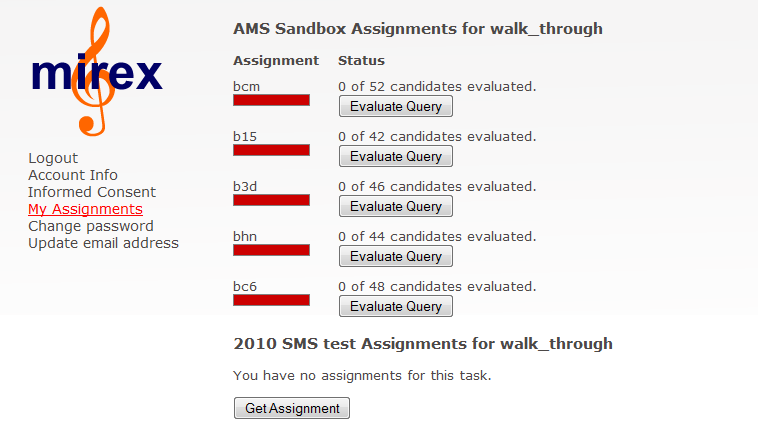 mirex

Logout
Account Info
Informed Consent
My Assignments
Change password
Update email address

AMS Sandbox Assignments for walk_through

| Assignment | Status |
|---|---|
| bcm | 0 of 52 candidates evaluated. Evaluate Query |
| b15 | 0 of 42 candidates evaluated. Evaluate Query |
| b3d | 0 of 46 candidates evaluated. Evaluate Query |
| bhn | 0 of 44 candidates evaluated. Evaluate Query |
| bc6 | 0 of 48 candidates evaluated. Evaluate Query |

2010 SMS test Assignments for walk_through

You have no assignments for this task.

Get Assignment